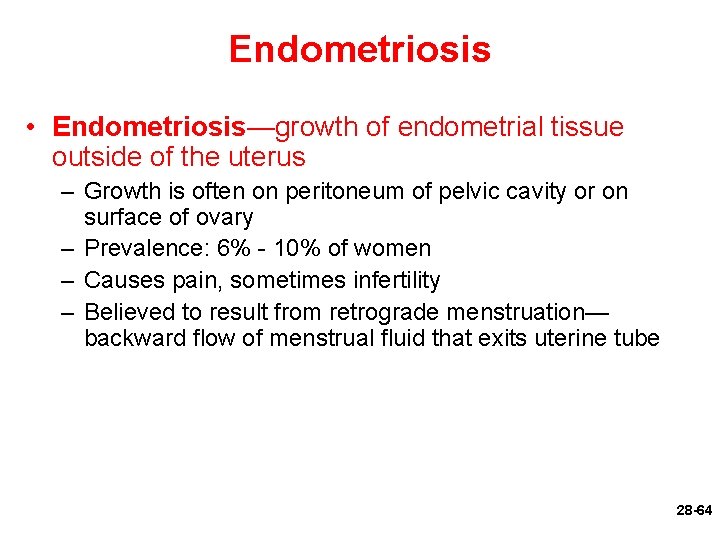 Endometriosis

• Endometriosis—growth of endometrial tissue outside of the uterus
  – Growth is often on peritoneum of pelvic cavity or on surface of ovary
  – Prevalence: 6% - 10% of women
  – Causes pain, sometimes infertility
  – Believed to result from retrograde menstruation—backward flow of menstrual fluid that exits uterine tube

28-64